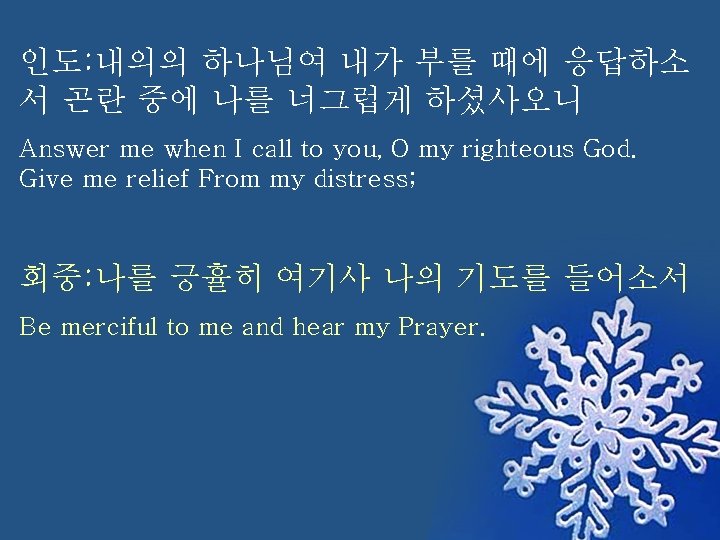 인도:내의의 하나님여 내가 부를 때에 응답하소서 곤란 중에 나를 너그럽게 하셨사오니

Answer me when I call to you, O my righteous God. Give me relief From my distress;

회중:나를 긍휼히 여기사 나의 기도를 들어소서

Be merciful to me and hear my Prayer.